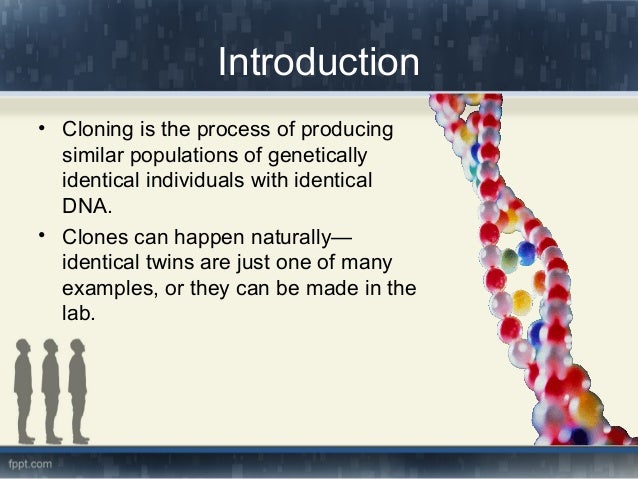 Introduction

• Cloning is the process of producing similar populations of genetically identical individuals with identical DNA.

• Clones can happen naturally—identical twins are just one of many examples, or they can be made in the lab.

fppt.com